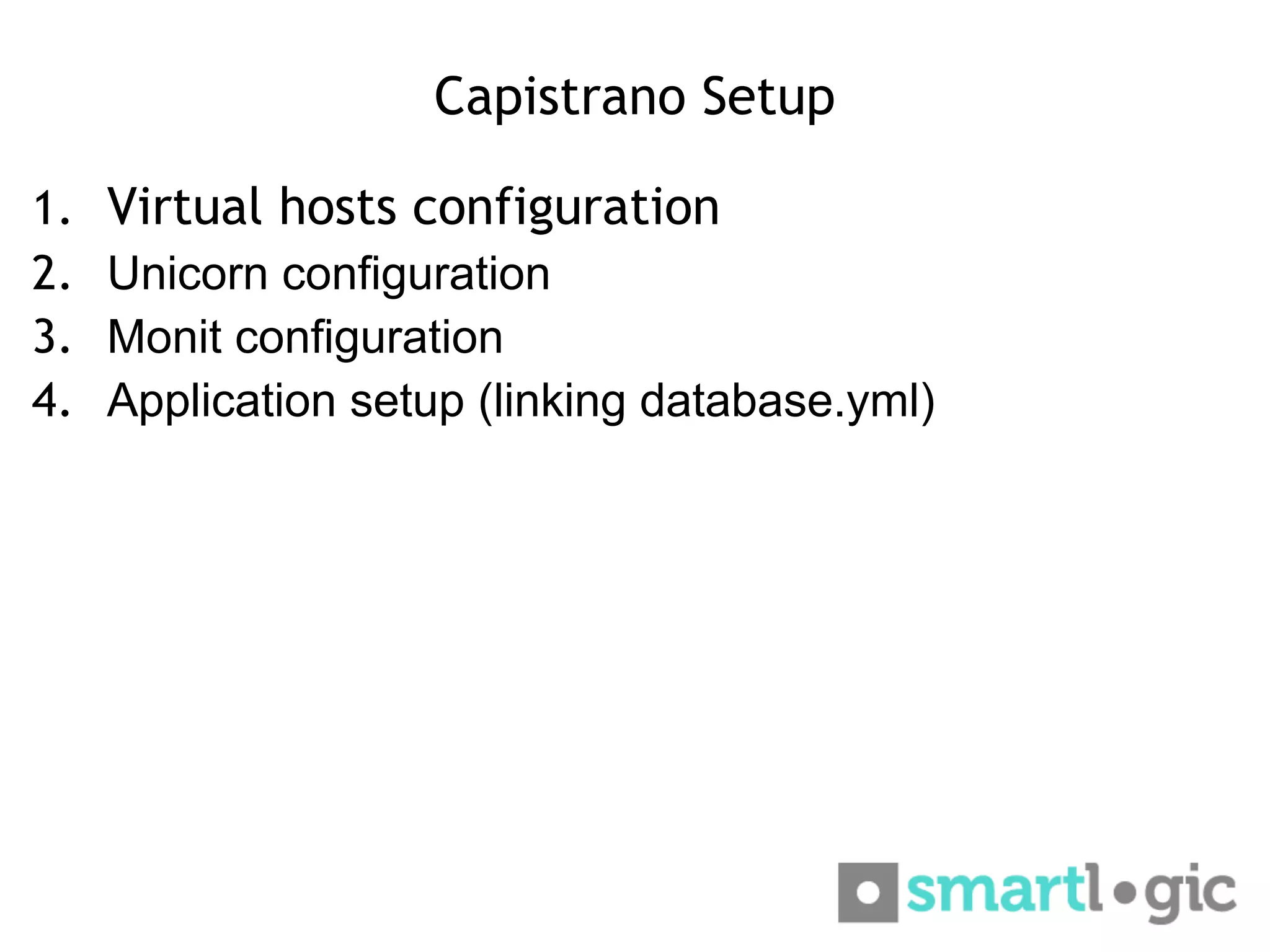 Capistrano Setup

1. Virtual hosts configuration
2. Unicorn configuration
3. Monit configuration
4. Application setup (linking database.yml)

smartlogic